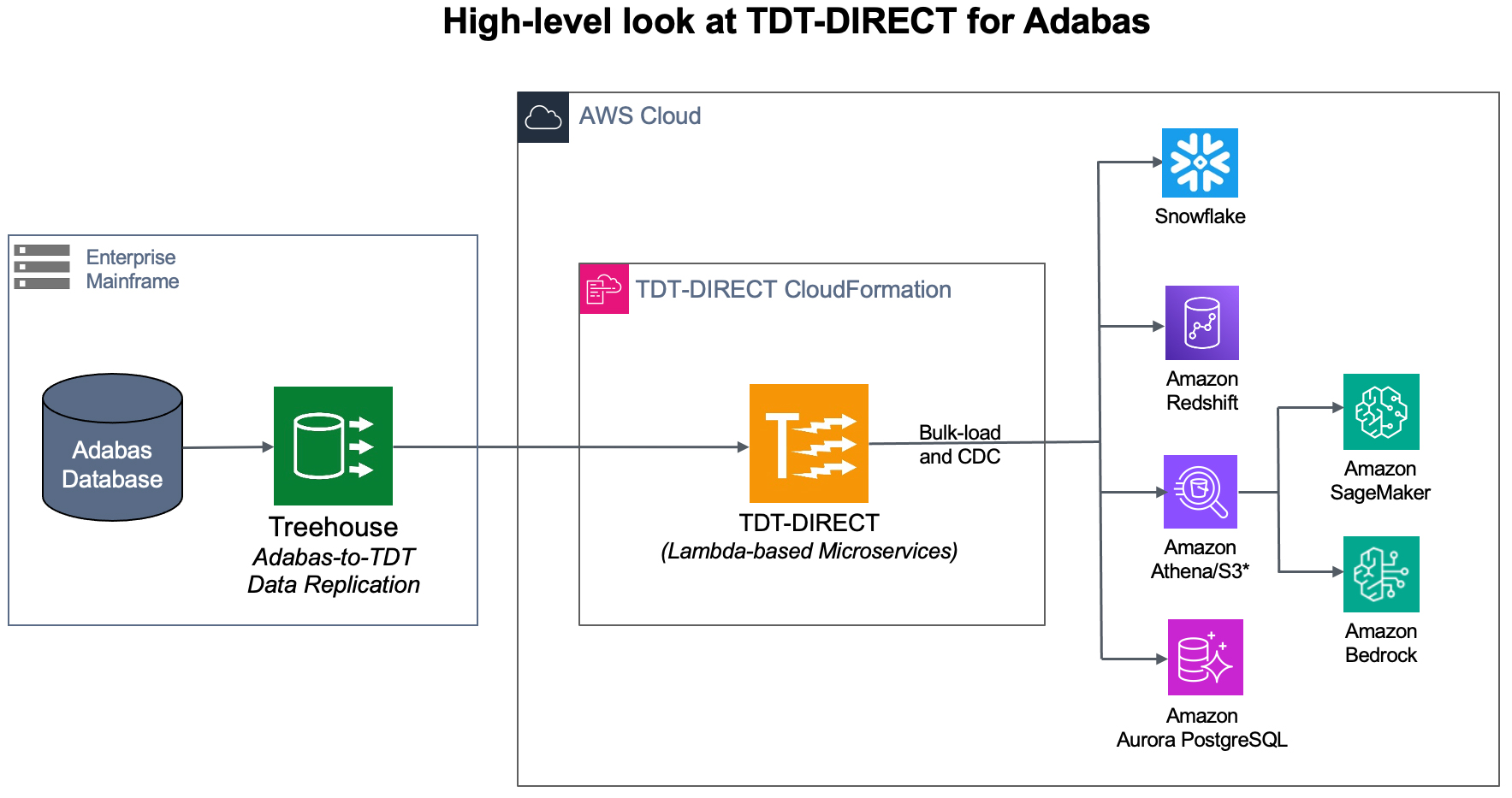 High-level look at TDT-DIRECT for Adabas

Enterprise Mainframe

Adabas Database

Treehouse
Adabas-to-TDT Data Replication

AWS Cloud

TDT-DIRECT CloudFormation

TDT-DIRECT
(Lambda-based Microservices)

Bulk-load and CDC

Snowflake

Amazon Redshift

Amazon Athena/S3*

Amazon Aurora PostgreSQL

Amazon SageMaker

Amazon Bedrock